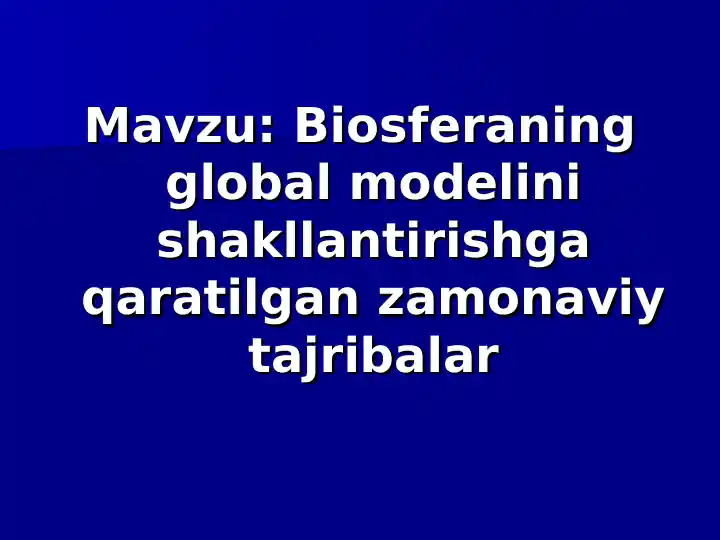 Mavzu: Biosferaning global modelini shakllantirishga qaratilgan zamonaviy tajribalar